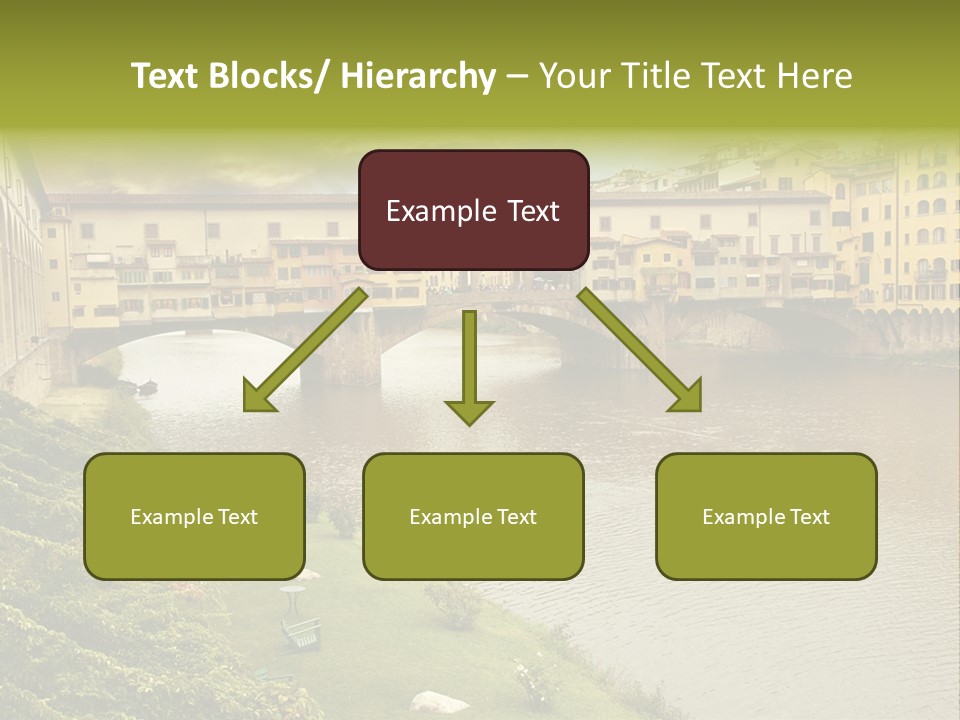 Text Blocks/ Hierarchy – Your Title Text Here

Example Text

Example Text

Example Text

Example Text